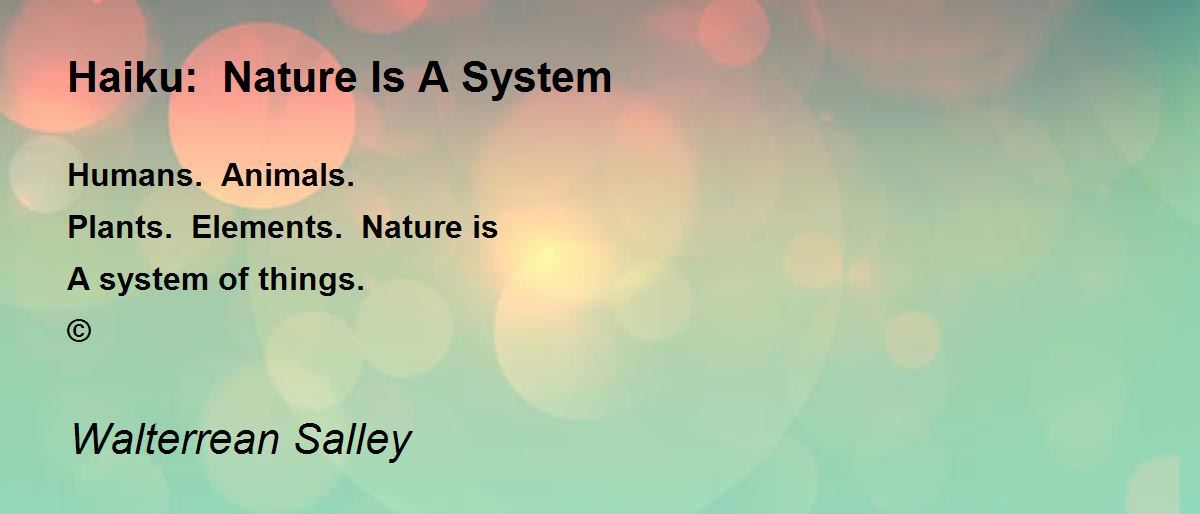 Haiku: Nature Is A System

Humans. Animals.
Plants. Elements. Nature is
A system of things.
©

Walterrean Salley